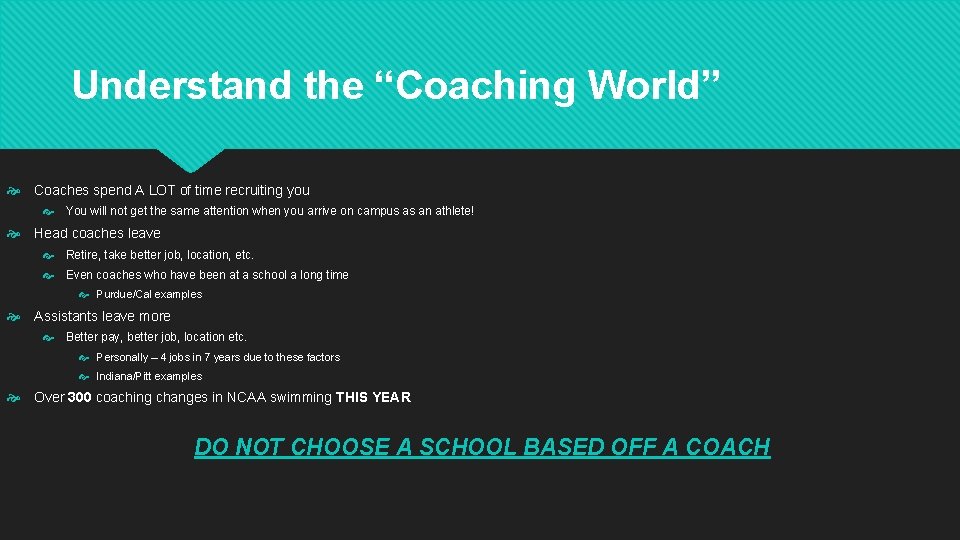 Understand the “Coaching World”

Coaches spend A LOT of time recruiting you

You will not get the same attention when you arrive on campus as an athlete!

Head coaches leave

Retire, take better job, location, etc.

Even coaches who have been at a school a long time

Purdue/Cal examples

Assistants leave more

Better pay, better job, location etc.

Personally – 4 jobs in 7 years due to these factors

Indiana/Pitt examples

Over 300 coaching changes in NCAA swimming THIS YEAR

DO NOT CHOOSE A SCHOOL BASED OFF A COACH